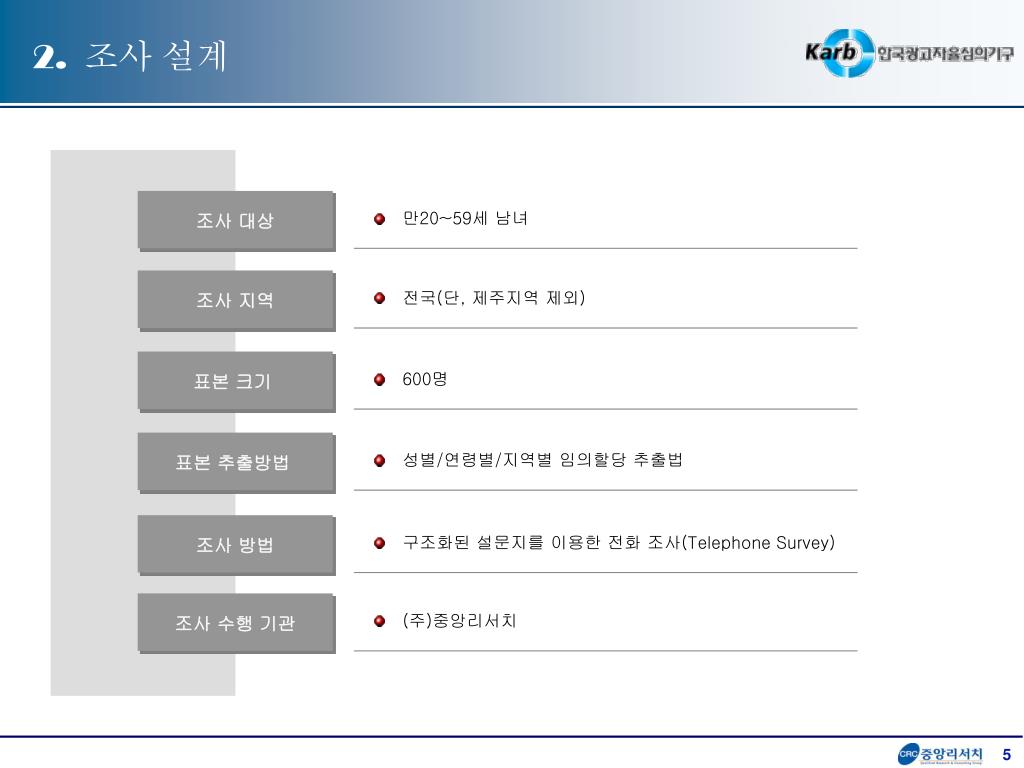 2. 조사 설계

Karb 한국광고자율심의기구

조사 대상
만20~59세 남녀

조사 지역
전국(단, 제주지역 제외)

표본 크기
600명

표본 추출방법
성별/연령별/지역별 임의할당 추출법

조사 방법
구조화된 설문지를 이용한 전화 조사(Telephone Survey)

조사 수행 기관
(주)중앙리서치

CRC 중앙리서치

5